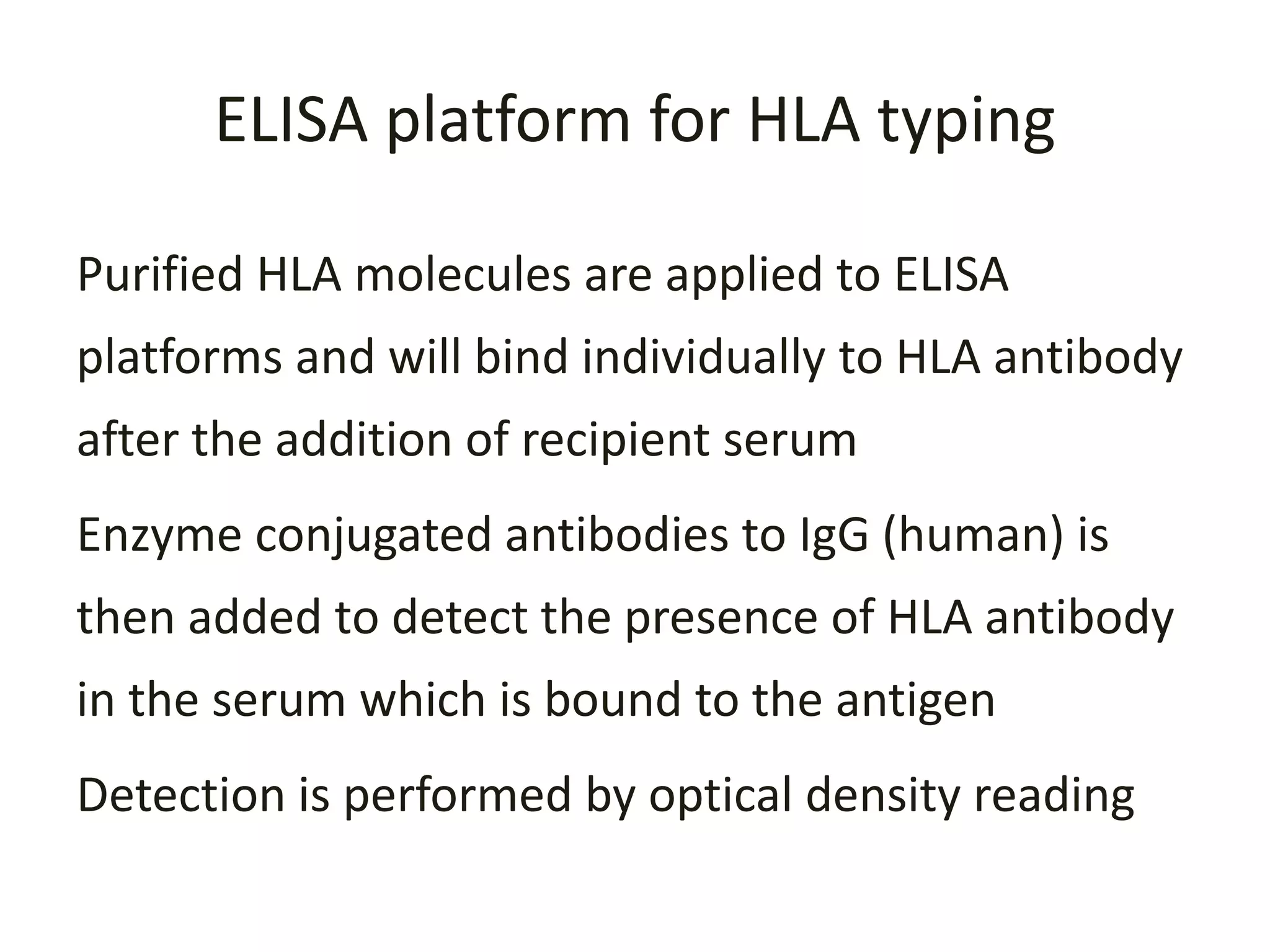 ELISA platform for HLA typing

Purified HLA molecules are applied to ELISA platforms and will bind individually to HLA antibody after the addition of recipient serum

Enzyme conjugated antibodies to IgG (human) is then added to detect the presence of HLA antibody in the serum which is bound to the antigen

Detection is performed by optical density reading